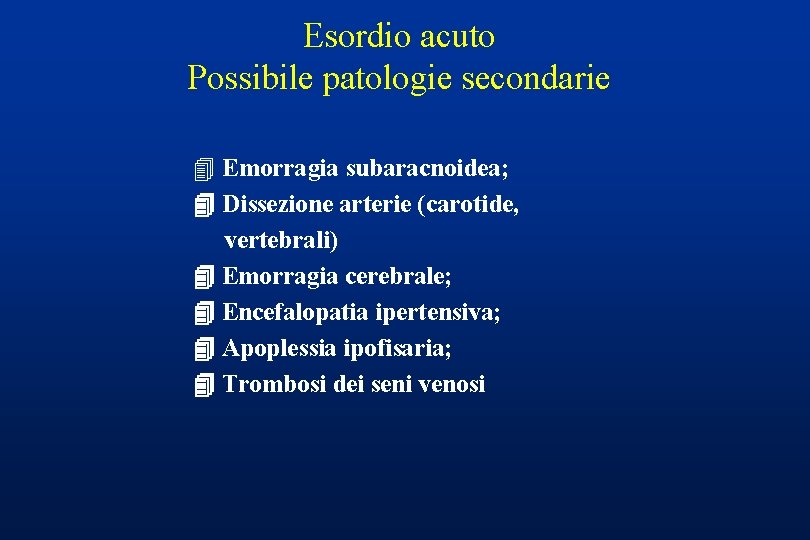 Esordio acuto
Possibile patologie secondarie

Emorragia subaracnoidea;
Dissezione arterie (carotide, vertebrali)
Emorragia cerebrale;
Encefalopatia ipertensiva;
Apoplessia ipofisaria;
Trombosi dei seni venosi